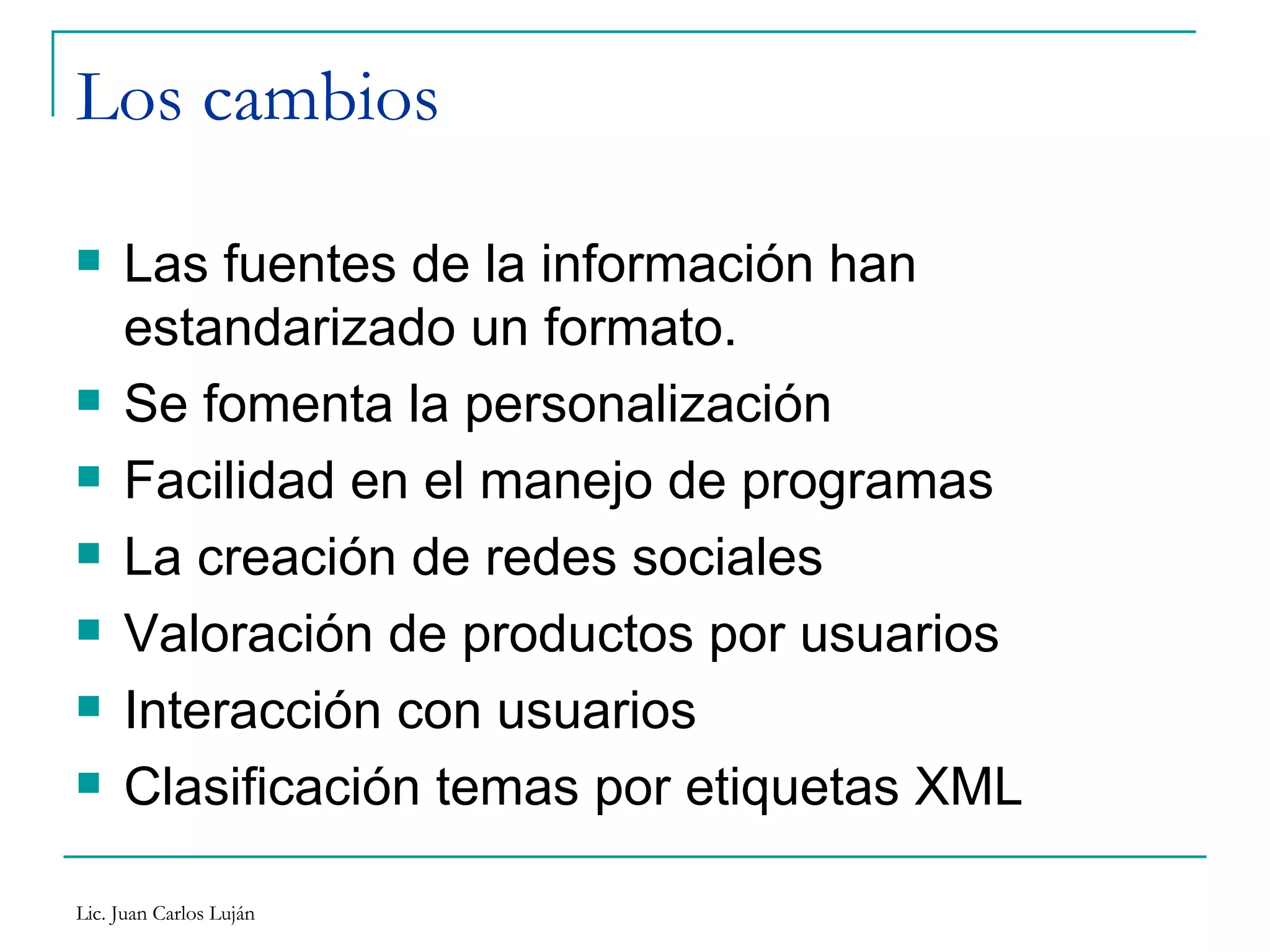 Los cambios

- Las fuentes de la información han estandarizado un formato.
- Se fomenta la personalización
- Facilidad en el manejo de programas
- La creación de redes sociales
- Valoración de productos por usuarios
- Interacción con usuarios
- Clasificación temas por etiquetas XML

Lic. Juan Carlos Luján